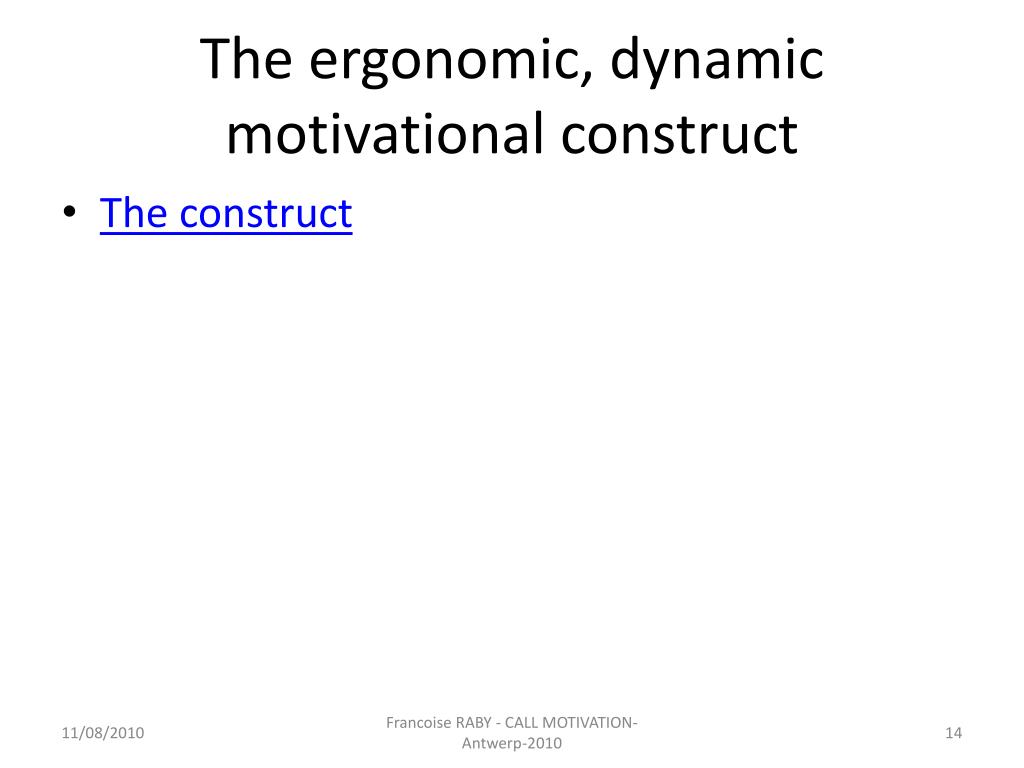 The ergonomic, dynamic motivational construct

• The construct

11/08/2010

Francoise RABY - CALL MOTIVATION-Antwerp-2010

14